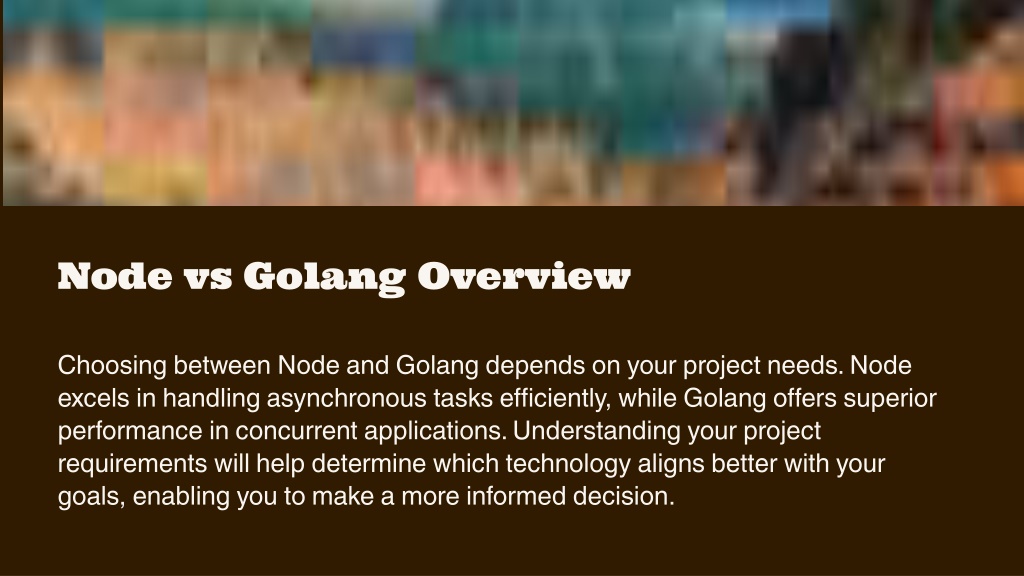 Node vs Golang Overview

Choosing between Node and Golang depends on your project needs. Node excels in handling asynchronous tasks efficiently, while Golang offers superior performance in concurrent applications. Understanding your project requirements will help determine which technology aligns better with your goals, enabling you to make a more informed decision.